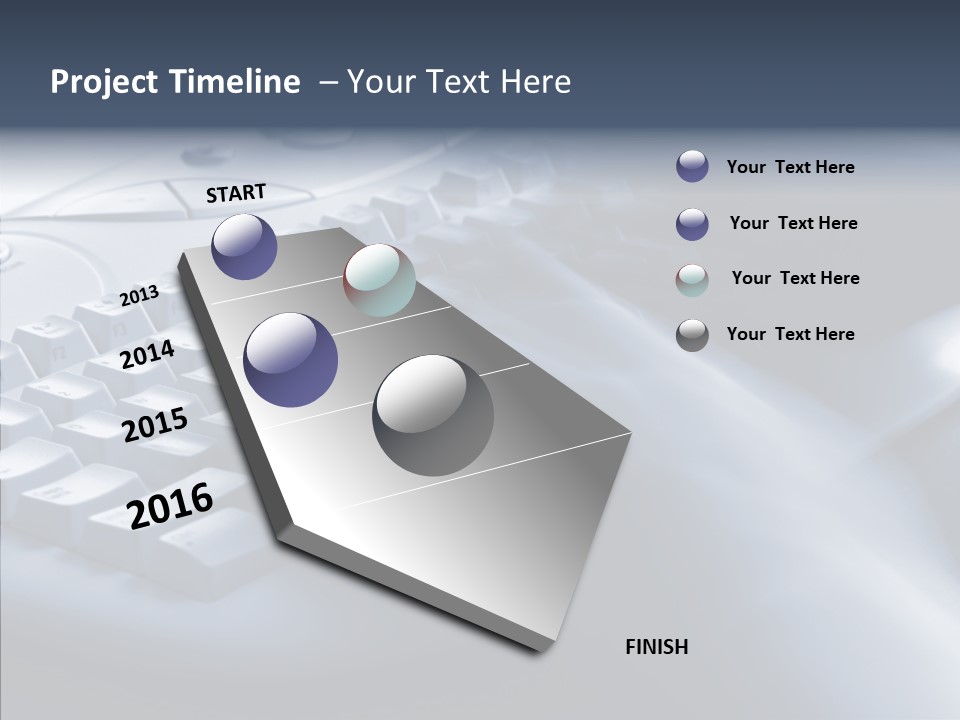 Project Timeline – Your Text Here

START

2013

2014

2015

2016

FINISH

Your Text Here

Your Text Here

Your Text Here

Your Text Here